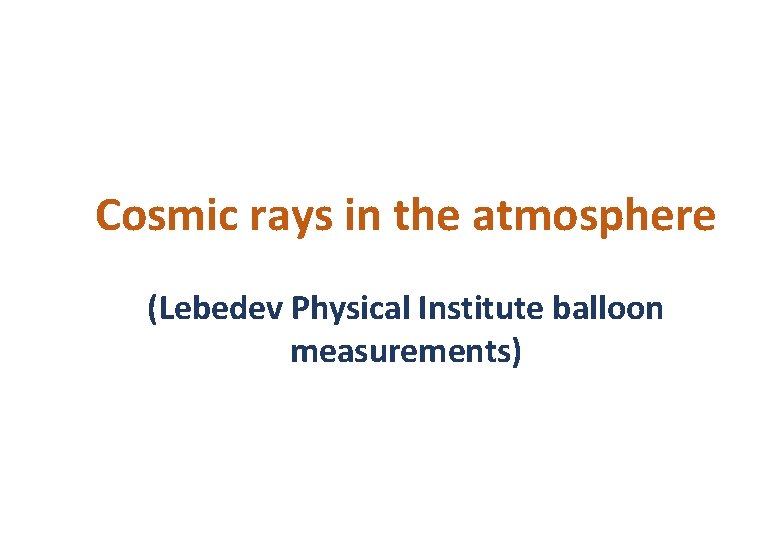 Cosmic rays in the atmosphere

(Lebedev Physical Institute balloon measurements)